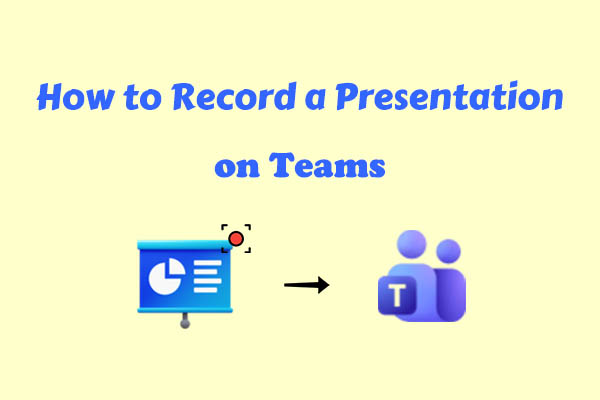 How to Record a Presentation on Teams

T